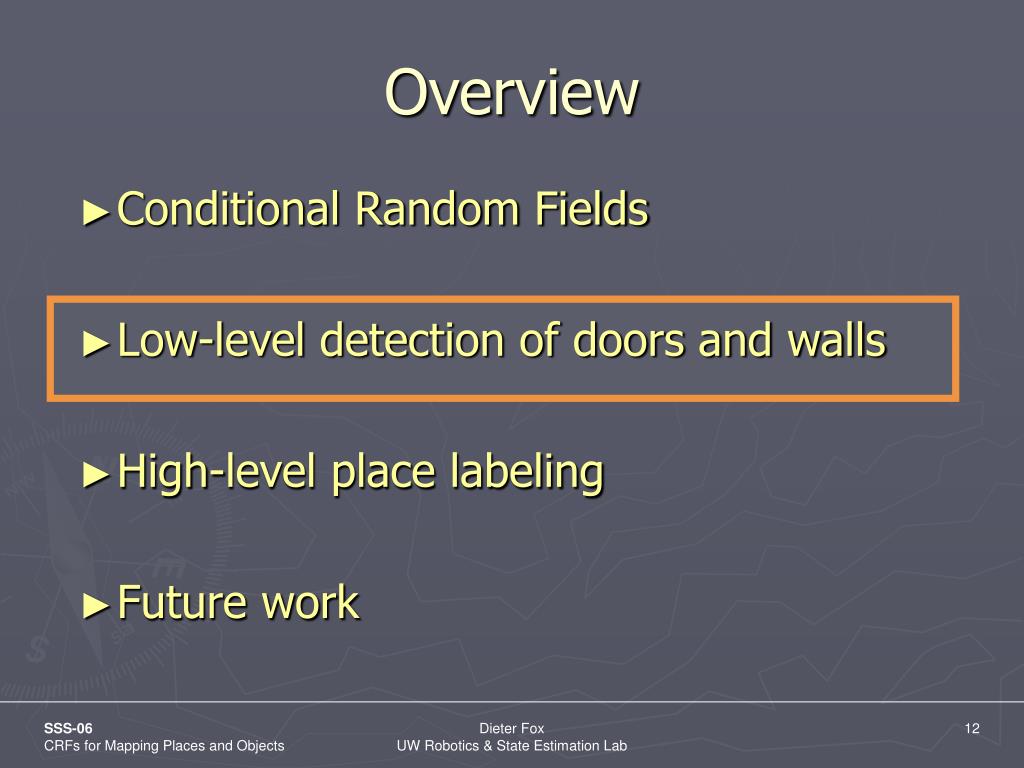 Overview

►Conditional Random Fields

►Low-level detection of doors and walls

►High-level place labeling

►Future work

SSS-06
CRFs for Mapping Places and Objects

Dieter Fox
UW Robotics & State Estimation Lab

12